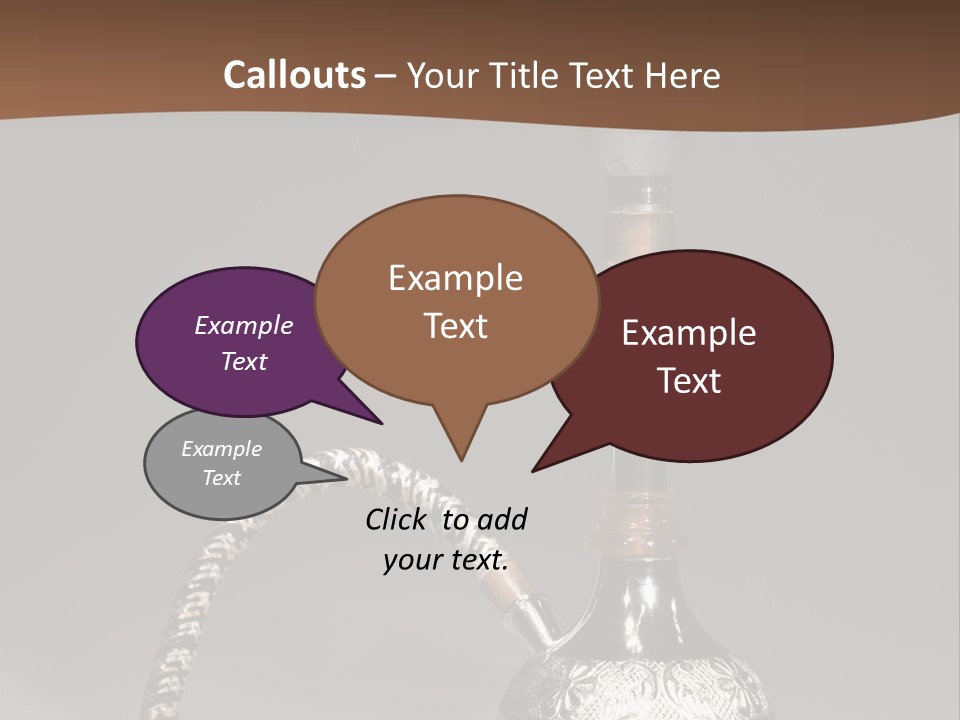 Callouts – Your Title Text Here

Example Text

Example Text

Example Text

Example Text

Click to add your text.